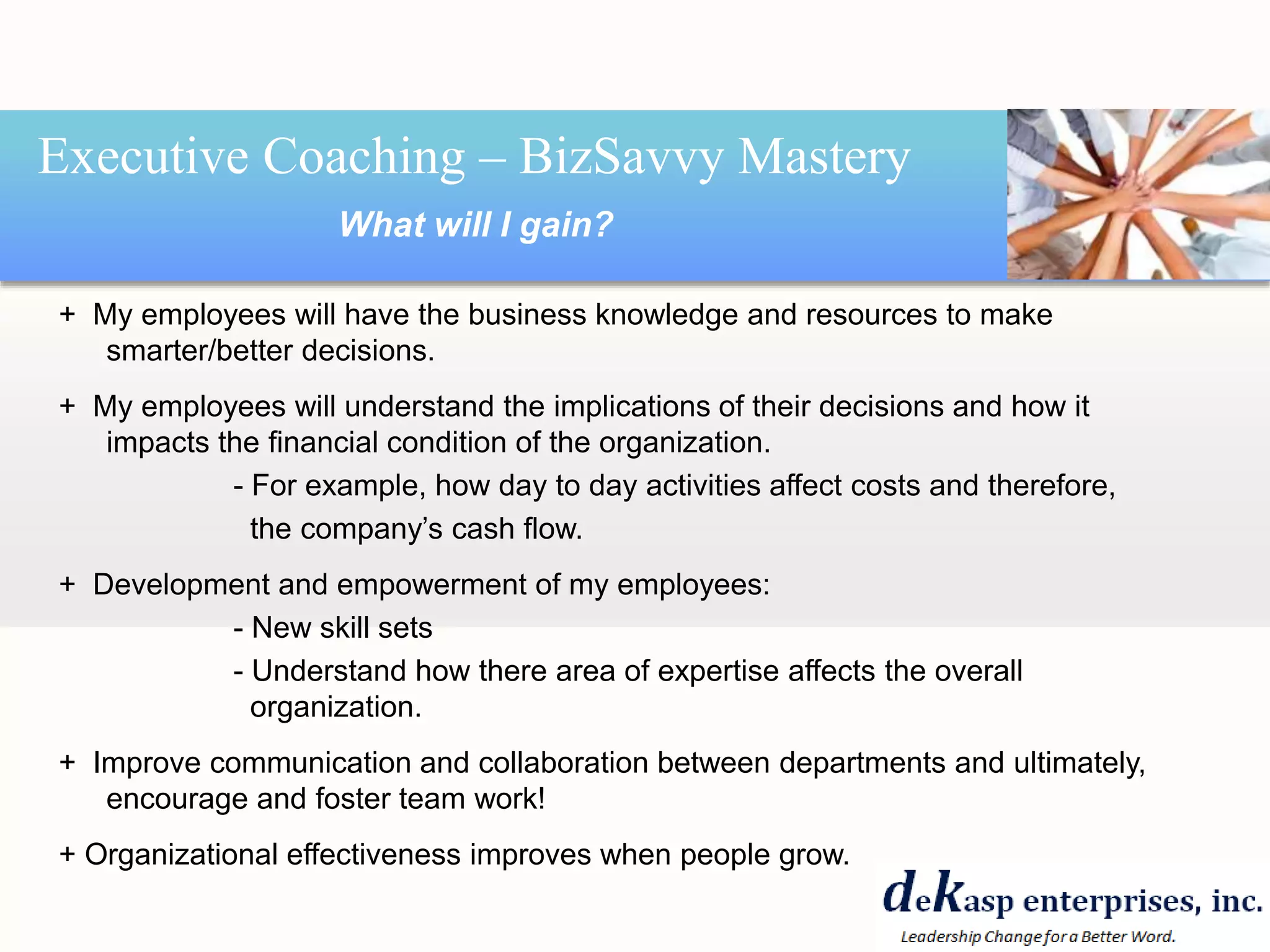 Executive Coaching – BizSavvy Mastery

What will I gain?

+ My employees will have the business knowledge and resources to make smarter/better decisions.

+ My employees will understand the implications of their decisions and how it impacts the financial condition of the organization.

- For example, how day to day activities affect costs and therefore, the company's cash flow.

+ Development and empowerment of my employees:

- New skill sets

- Understand how there area of expertise affects the overall organization.

+ Improve communication and collaboration between departments and ultimately, encourage and foster team work!

+ Organizational effectiveness improves when people grow.

deKasp enterprises, inc.

Leadership Change for a Better Word.